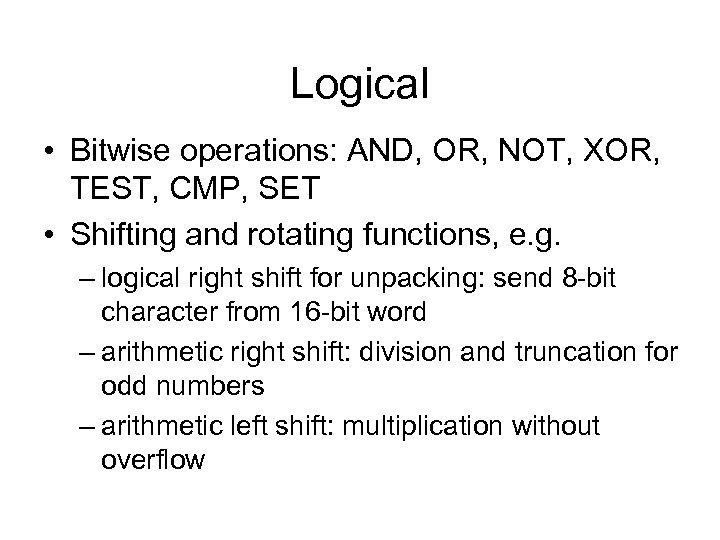 Logical

• Bitwise operations: AND, OR, NOT, XOR, TEST, CMP, SET

• Shifting and rotating functions, e.g.

– logical right shift for unpacking: send 8-bit character from 16-bit word

– arithmetic right shift: division and truncation for odd numbers

– arithmetic left shift: multiplication without overflow